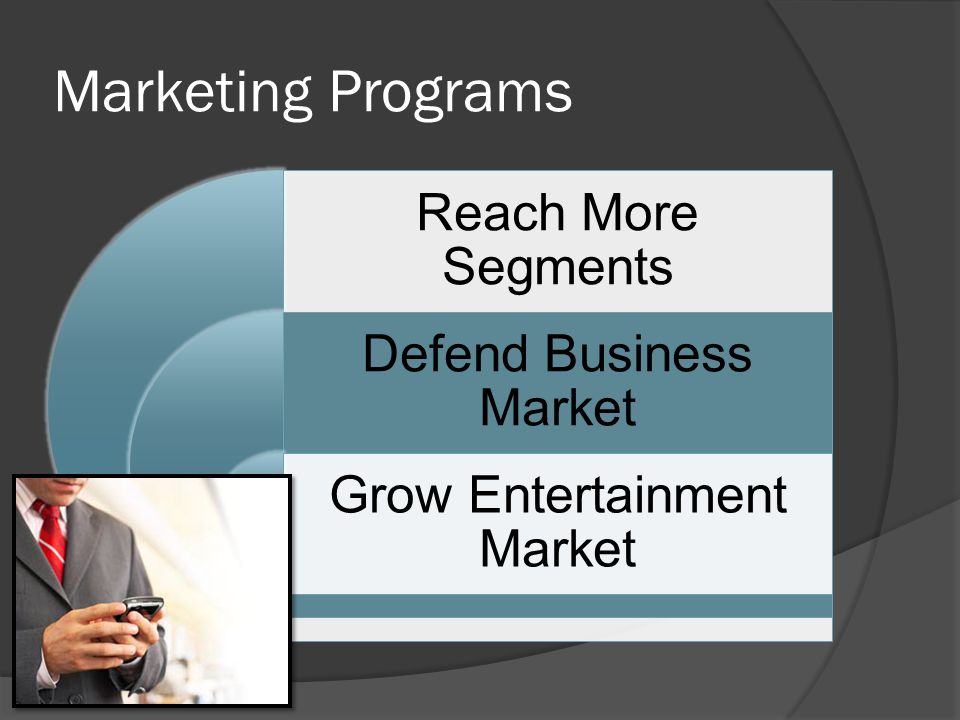 Marketing Programs

Reach More Segments

Defend Business Market

Grow Entertainment Market